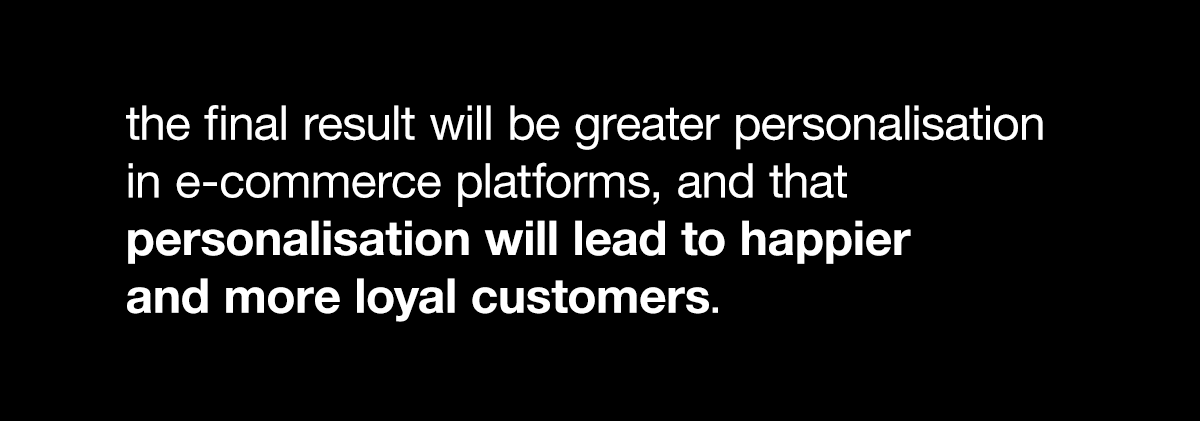 the final result will be greater personalisation in e-commerce platforms, and that personalisation will lead to happier and more loyal customers.